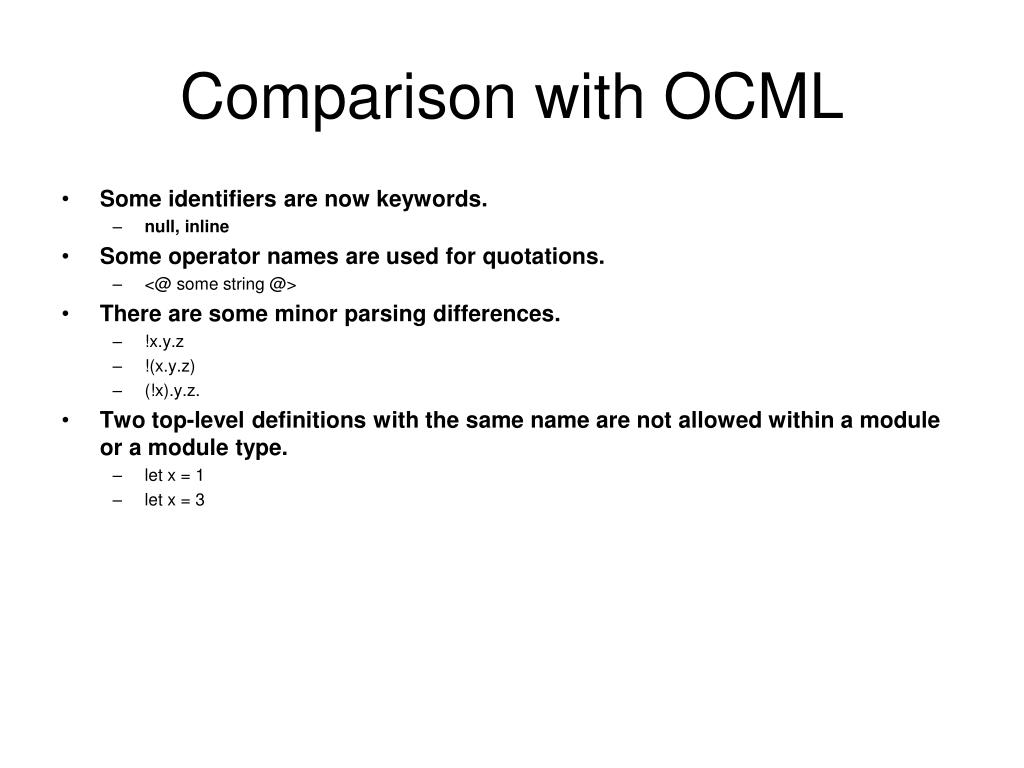 Comparison with OCML

• Some identifiers are now keywords.
  – null, inline
• Some operator names are used for quotations.
  – <@ some string @>
• There are some minor parsing differences.
  – !x.y.z
  – !(x.y.z)
  – (!x).y.z.
• Two top-level definitions with the same name are not allowed within a module or a module type.
  – let x = 1
  – let x = 3